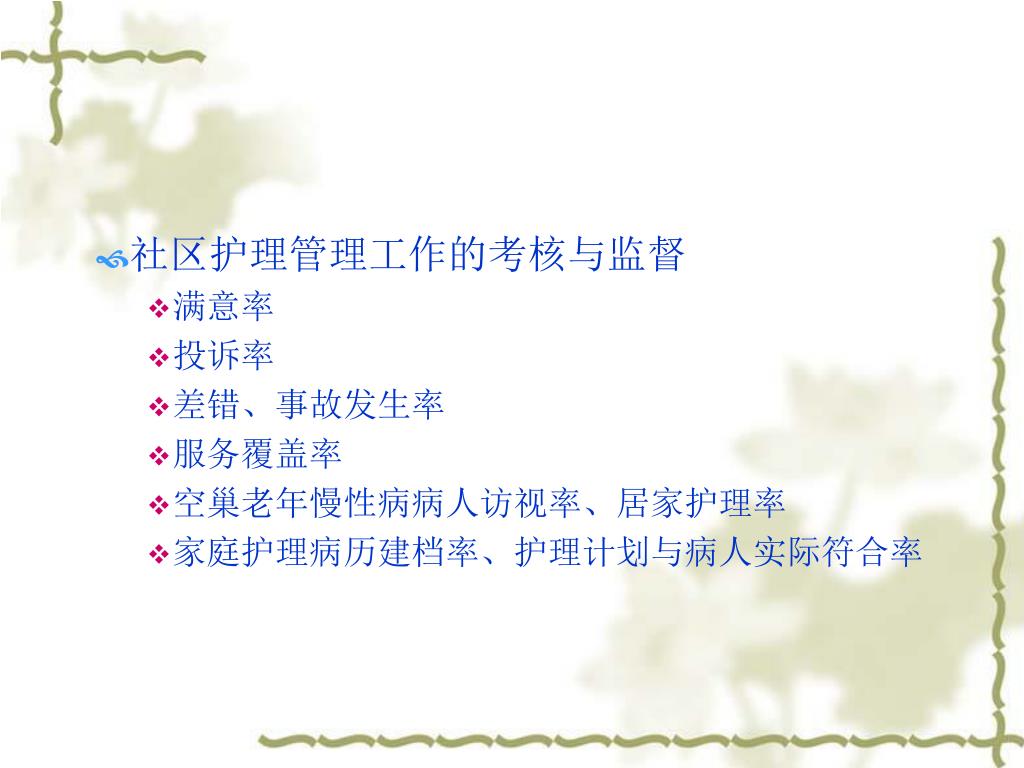 社区护理管理工作的考核与监督

满意率

投诉率

差错、事故发生率

服务覆盖率

空巢老年慢性病病人访视率、居家护理率

家庭护理病历建档率、护理计划与病人实际符合率